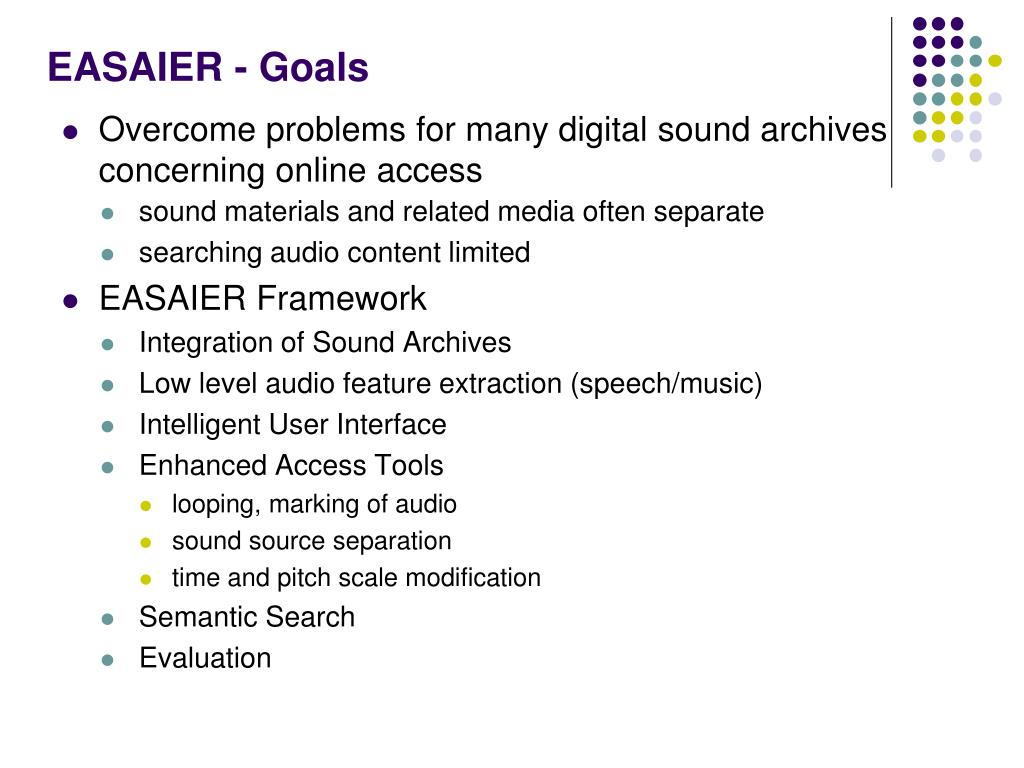 EASAIER - Goals

- Overcome problems for many digital sound archives concerning online access
  - sound materials and related media often separate
  - searching audio content limited
- EASAIER Framework
  - Integration of Sound Archives
  - Low level audio feature extraction (speech/music)
  - Intelligent User Interface
  - Enhanced Access Tools
    - looping, marking of audio
    - sound source separation
    - time and pitch scale modification
  - Semantic Search
  - Evaluation